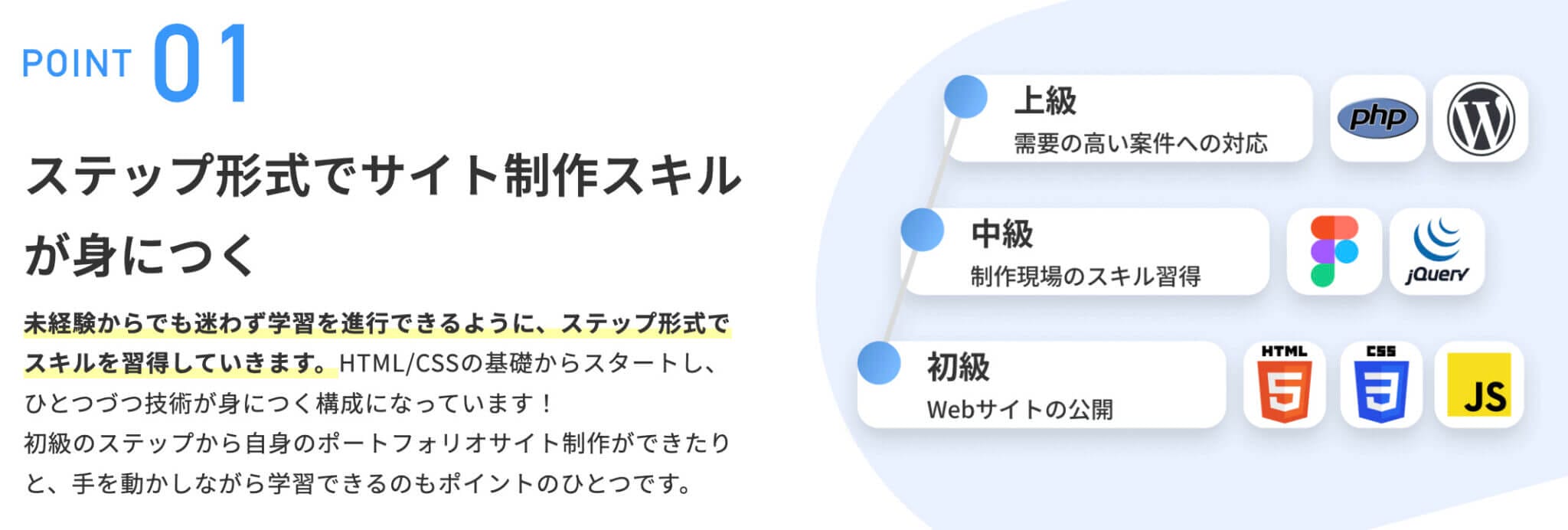 POINT 01

ステップ形式でサイト制作スキルが身につく

未経験からでも迷わず学習を進行できるように、ステップ形式でスキルを習得していきます。HTML/CSSの基礎からスタートし、ひとつづつ技術が身につく構成になっています！
初級のステップから自身のポートフォリオサイト制作ができたりと、手を動かしながら学習できるのもポイントのひとつです。

上級
需要の高い案件への対応
php

中級
制作現場のスキル習得
jQuery

初級
Webサイトの公開
HTML
5
CSS
3
JS